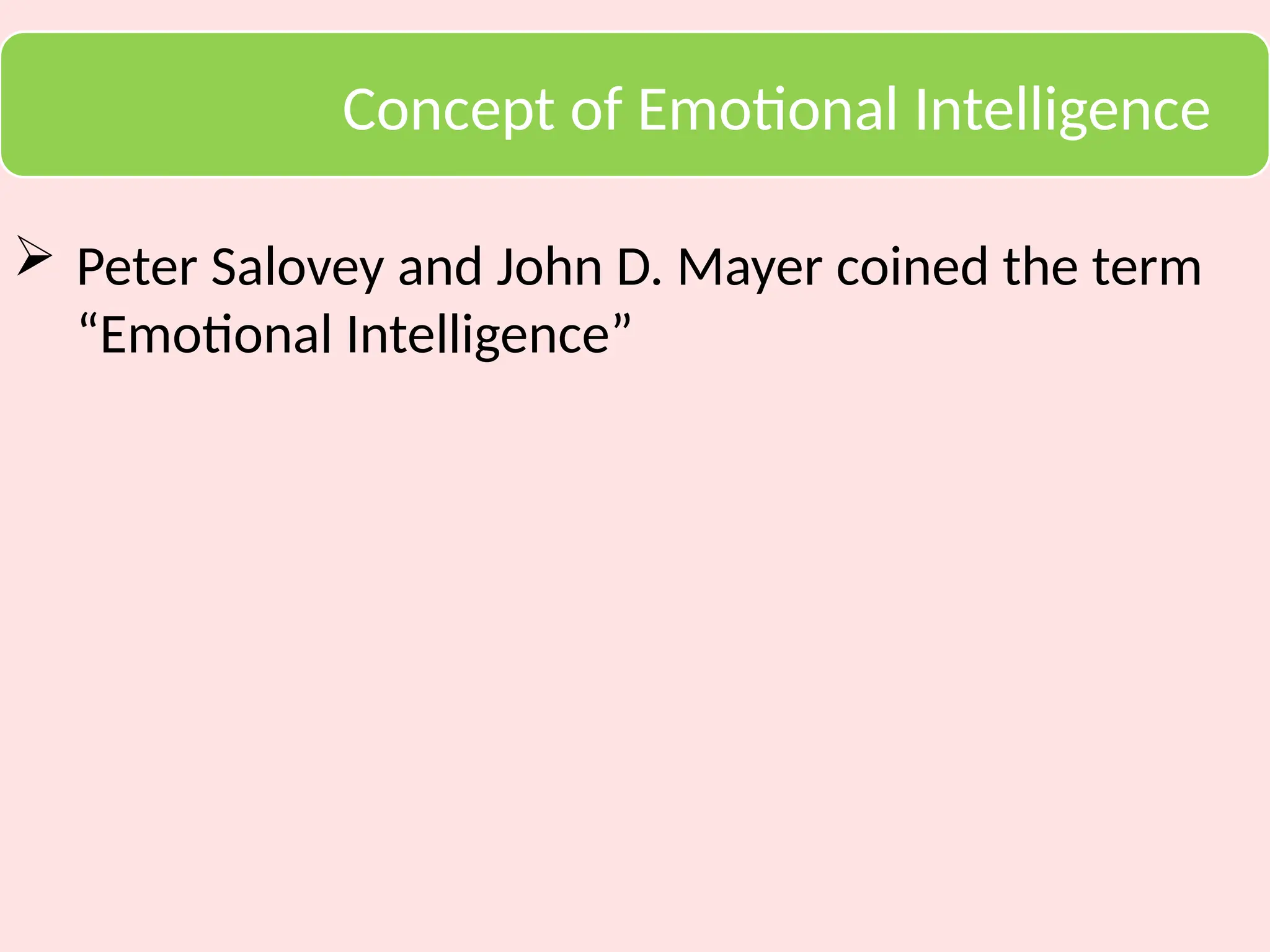 Concept of Emotional Intelligence

➢ Peter Salovey and John D. Mayer coined the term “Emotional Intelligence”